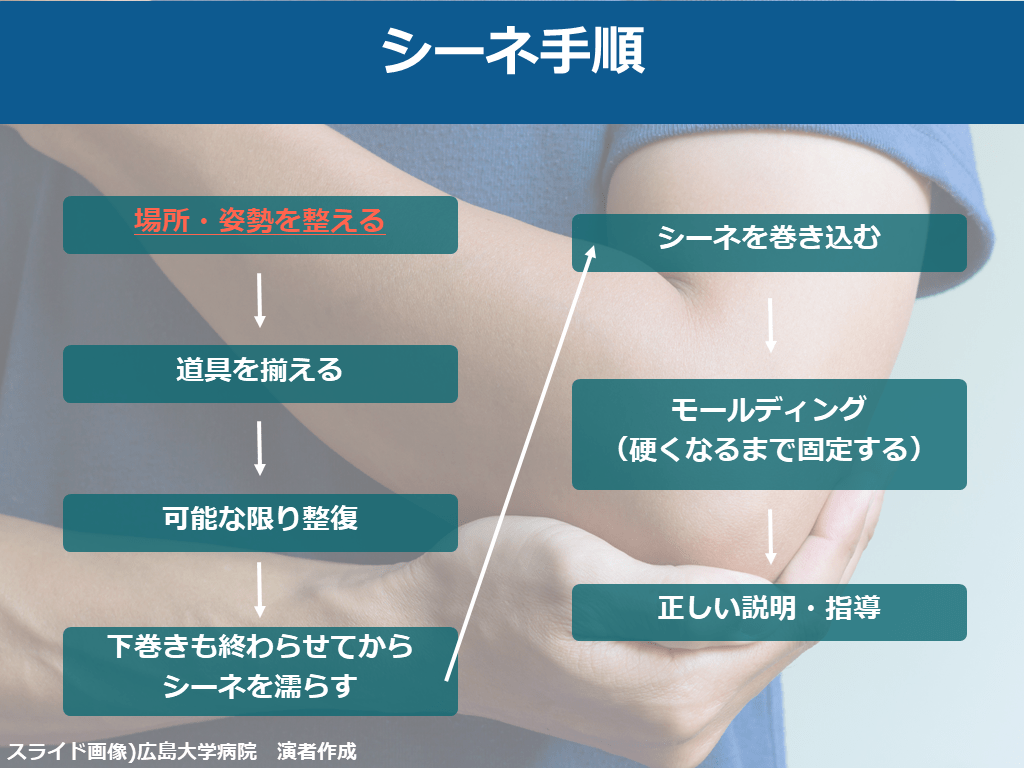 シーネ手順

場所・姿勢を整える

道具を揃える

可能な限り整復

下巻きも終わらせてから
シーネを濡らす

シーネを巻き込む

モールディング
（硬くなるまで固定する）

正しい説明・指導

スライド画像)広島大学病院　演者作成